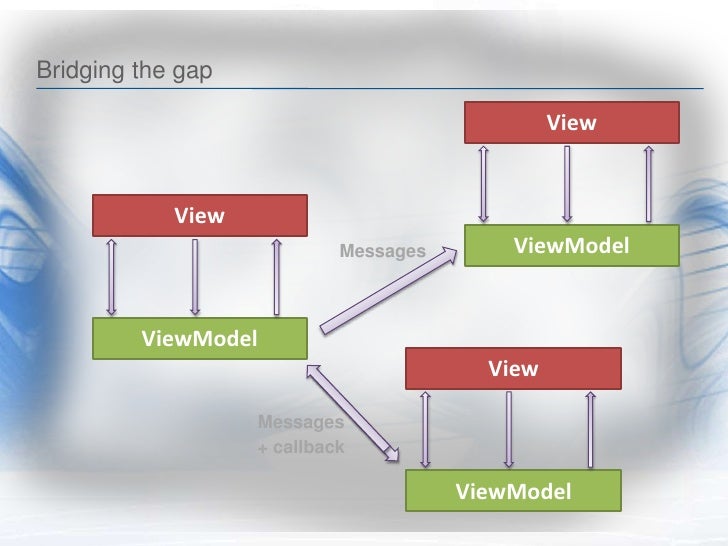 Bridging the gap

View

ViewModel

Messages

View

ViewModel

Messages
+ callback

View

ViewModel